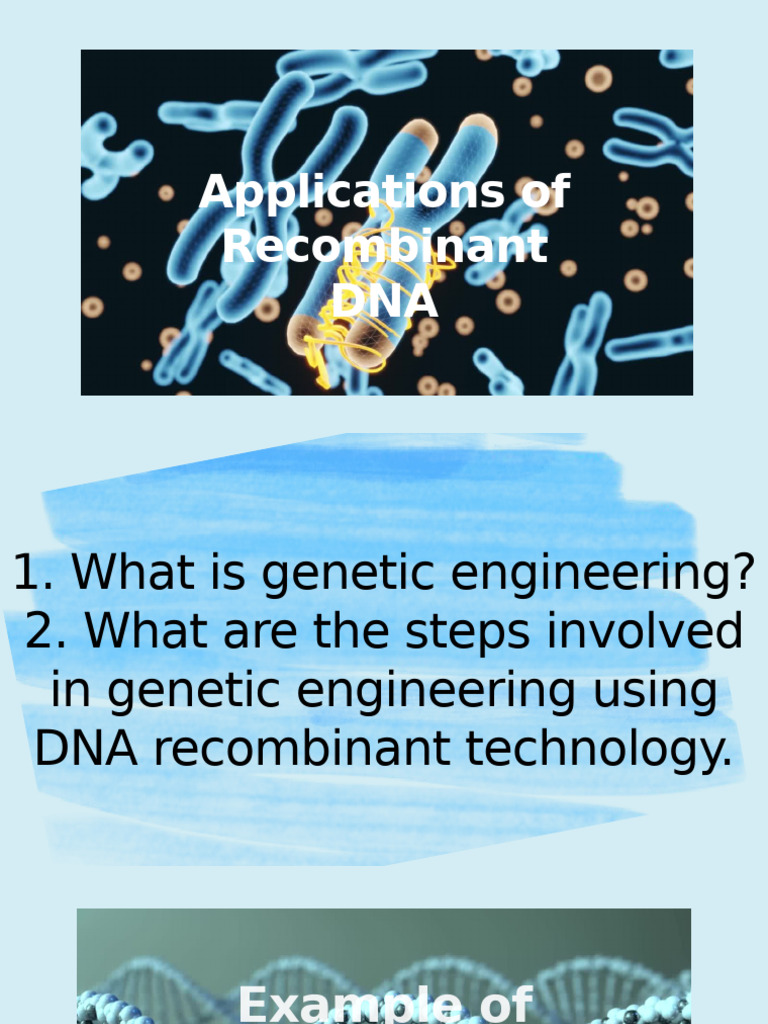 Applications of Recombinant DNA

1. What is genetic engineering?
2. What are the steps involved in genetic engineering using DNA recombinant technology.

Example of